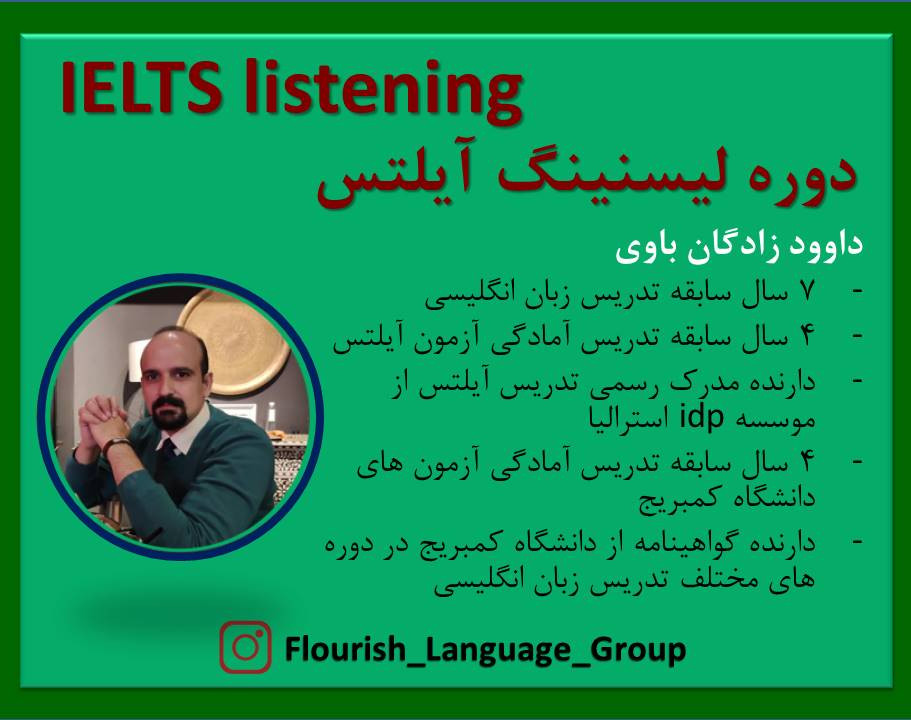 IELTS listening

دوره لیسنینگ آیلتس

داوود زادگان باوی

- ۷ سال سابقه تدریس زبان انگلیسی
- ۴ سال سابقه تدریس آمادگی آزمون آیلتس
- دارنده مدرک رسمی تدریس آیلتس از موسسه idp استرالیا
- ۴ سال سابقه تدریس آمادگی آزمون های دانشگاه کمبریج
- دارنده گواهینامه از دانشگاه کمبریج در دوره های مختلف تدریس زبان انگلیسی

Flourish_Language_Group